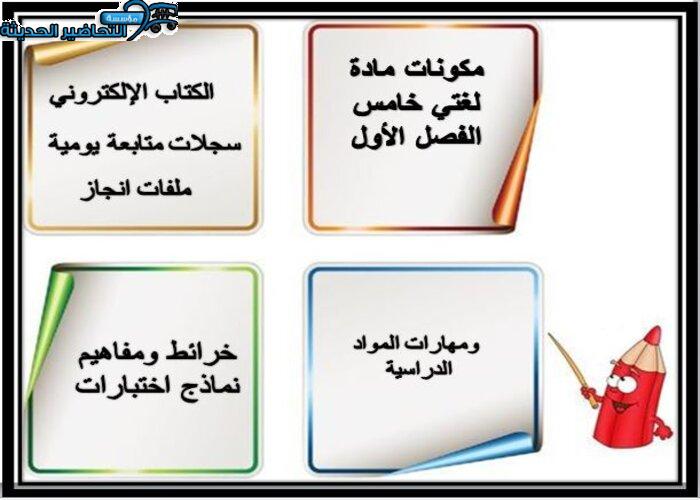 مؤسسة التحاضير الحديثة

مكونات مادة لغتي خامس الفصل الأول

الكتاب الإلكتروني
سجلات متابعة يومية
ملفات انجاز

ومهارات المواد الدراسية

خرائط ومفاهيم
نماذج اختبارات